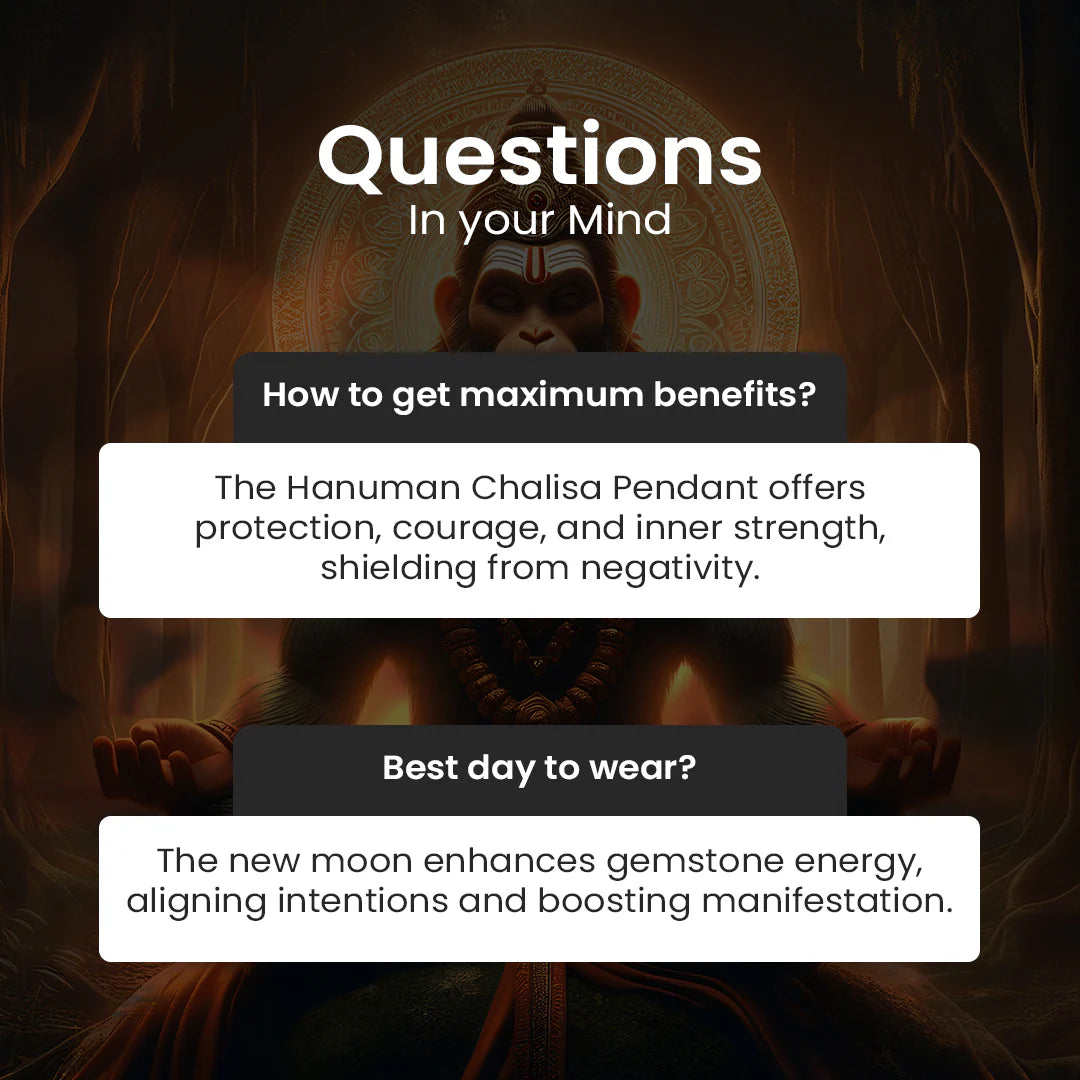 Questions
In your Mind

How to get maximum benefits?

The Hanuman Chalisa Pendant offers protection, courage, and inner strength, shielding from negativity.

Best day to wear?

The new moon enhances gemstone energy, aligning intentions and boosting manifestation.